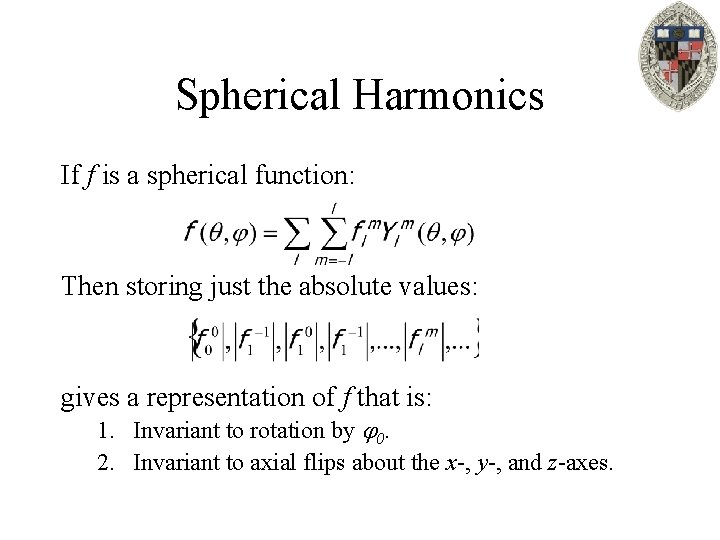 Spherical Harmonics

If $f$ is a spherical function:

$f(\theta,\varphi)=\sum_{l}\sum_{m=-l}^{l}f_l^m Y_l^m(\theta,\varphi)$

Then storing just the absolute values:

$\{|f_0^0|,|f_1^{-1}|,|f_1^0|,|f_1^{-1}|,\ldots,|f_l^m|,\ldots\}$

gives a representation of $f$ that is:

1. Invariant to rotation by $\varphi_0$.
2. Invariant to axial flips about the $x$-, $y$-, and $z$-axes.